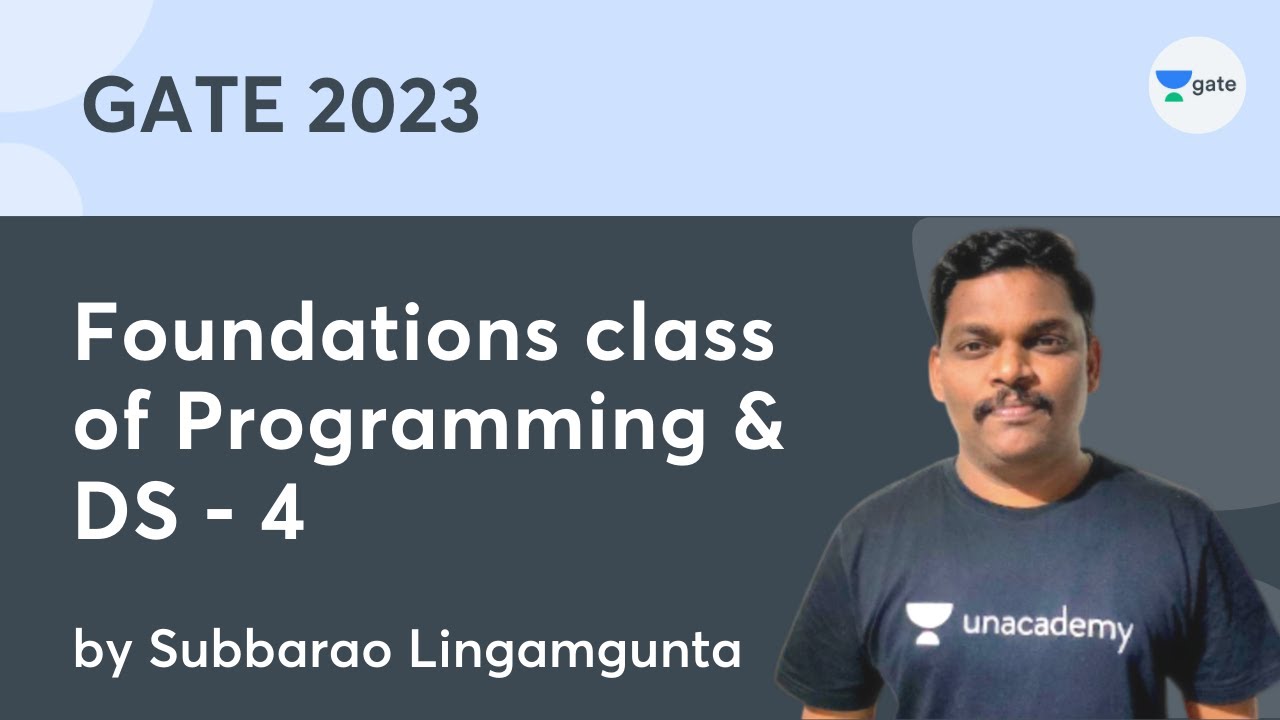 GATE 2023

gate

Foundations class of Programming & DS - 4

by Subbarao Lingamgunta

unacademy